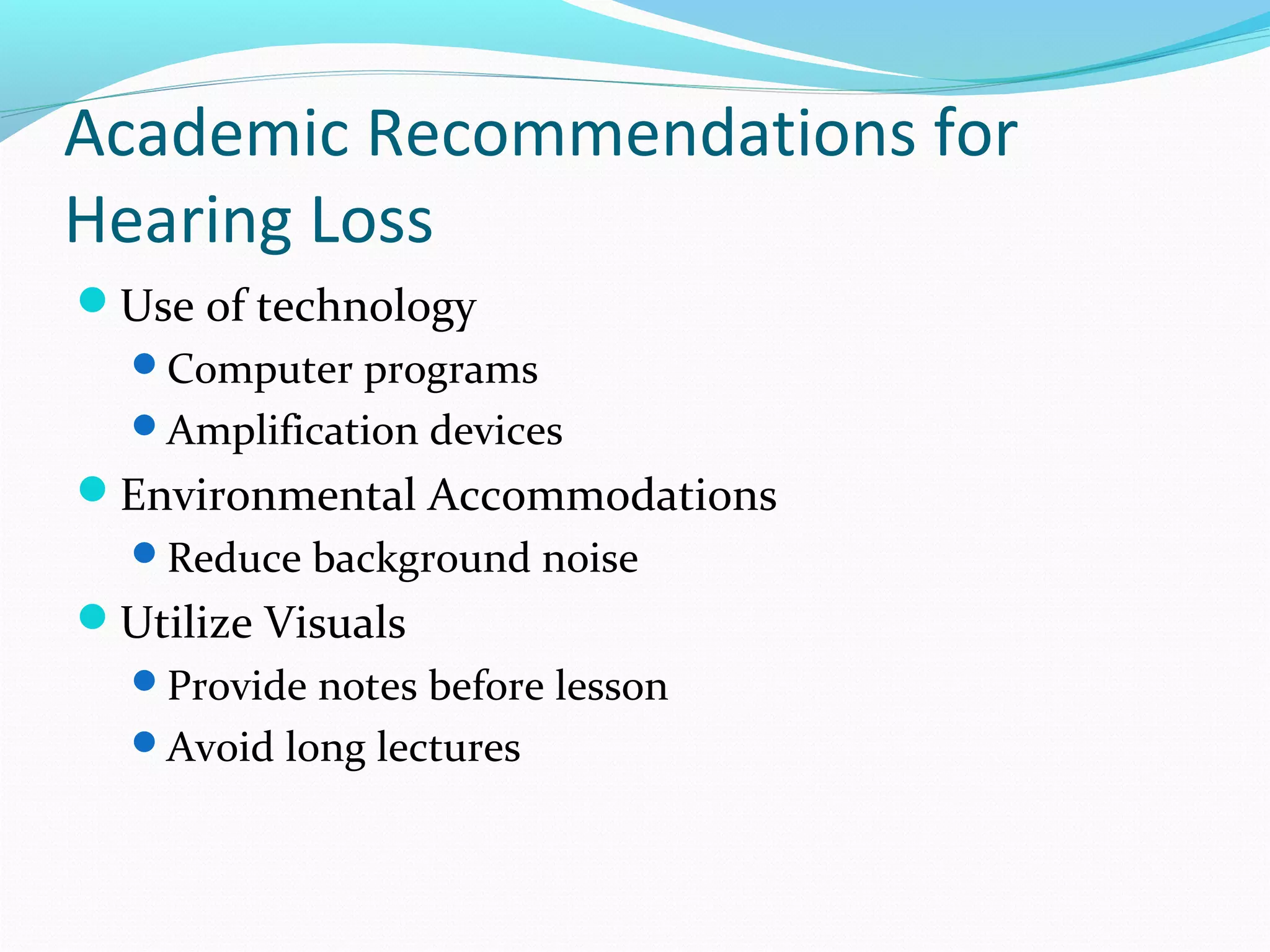 Academic Recommendations for Hearing Loss

- Use of technology
  - Computer programs
  - Amplification devices
- Environmental Accommodations
  - Reduce background noise
- Utilize Visuals
  - Provide notes before lesson
  - Avoid long lectures